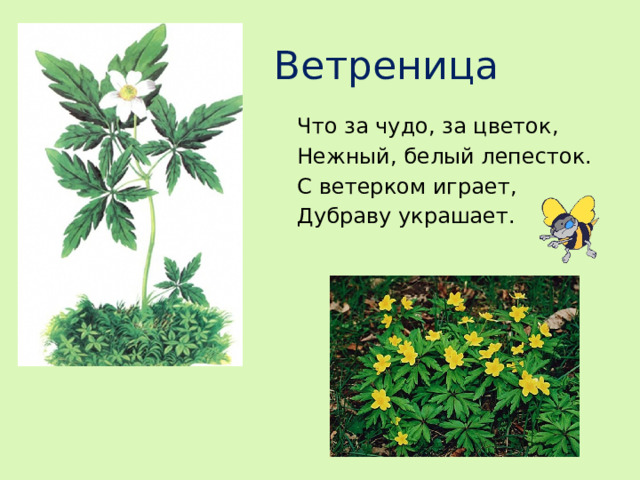 Ветреница

Что за чудо, за цветок,
Нежный, белый лепесток.
С ветерком играет,
Дубраву украшает.